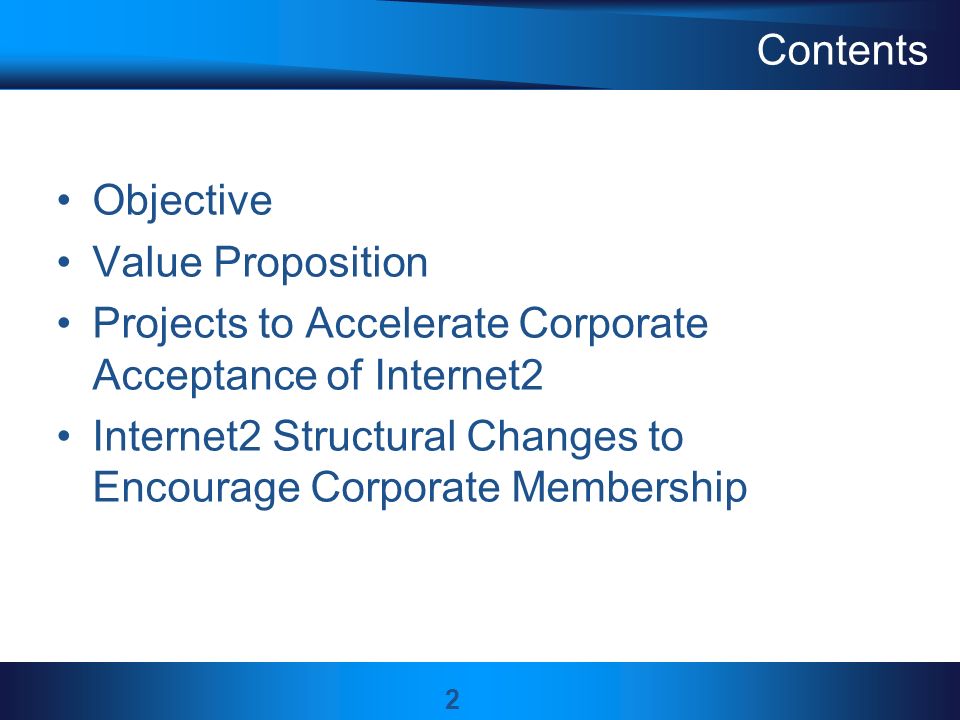 Contents

• Objective
• Value Proposition
• Projects to Accelerate Corporate Acceptance of Internet2
• Internet2 Structural Changes to Encourage Corporate Membership

2